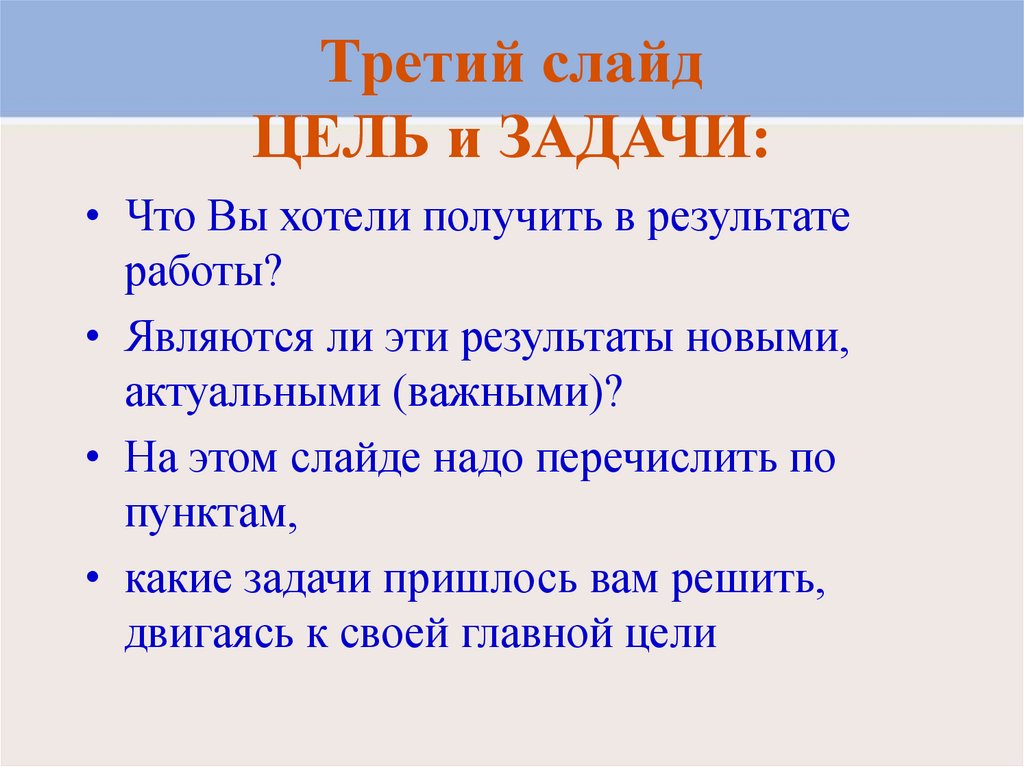 Третий слайд
ЦЕЛЬ и ЗАДАЧИ:

• Что Вы хотели получить в результате работы?

• Являются ли эти результаты новыми, актуальными (важными)?

• На этом слайде надо перечислить по пунктам,

• какие задачи пришлось вам решить, двигаясь к своей главной цели